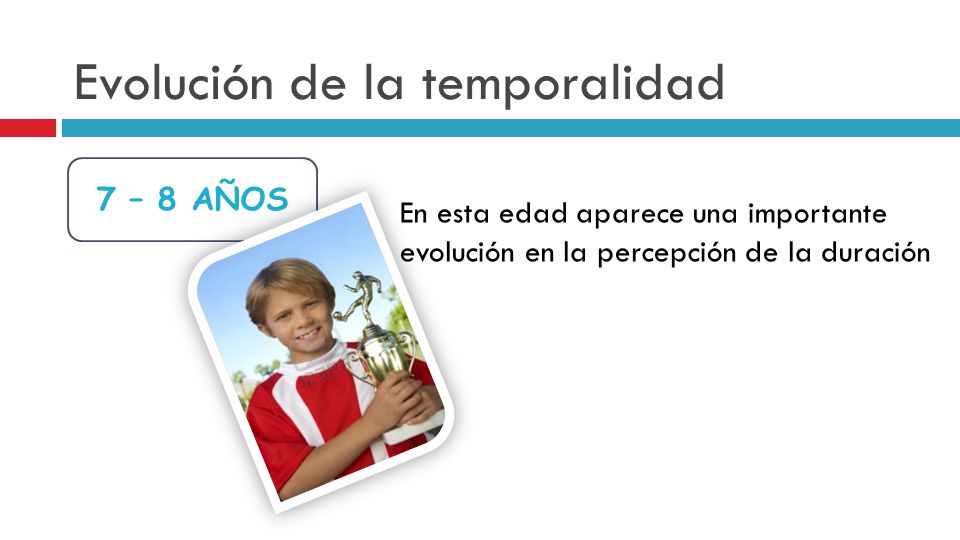 Evolución de la temporalidad

7 – 8 AÑOS

En esta edad aparece una importante evolución en la percepción de la duración